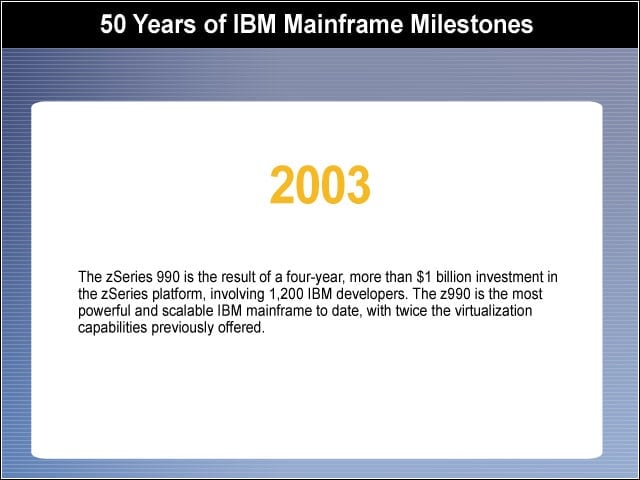 50 Years of IBM Mainframe Milestones

2003

The zSeries 990 is the result of a four-year, more than \$1 billion investment in the zSeries platform, involving 1,200 IBM developers. The z990 is the most powerful and scalable IBM mainframe to date, with twice the virtualization capabilities previously offered.